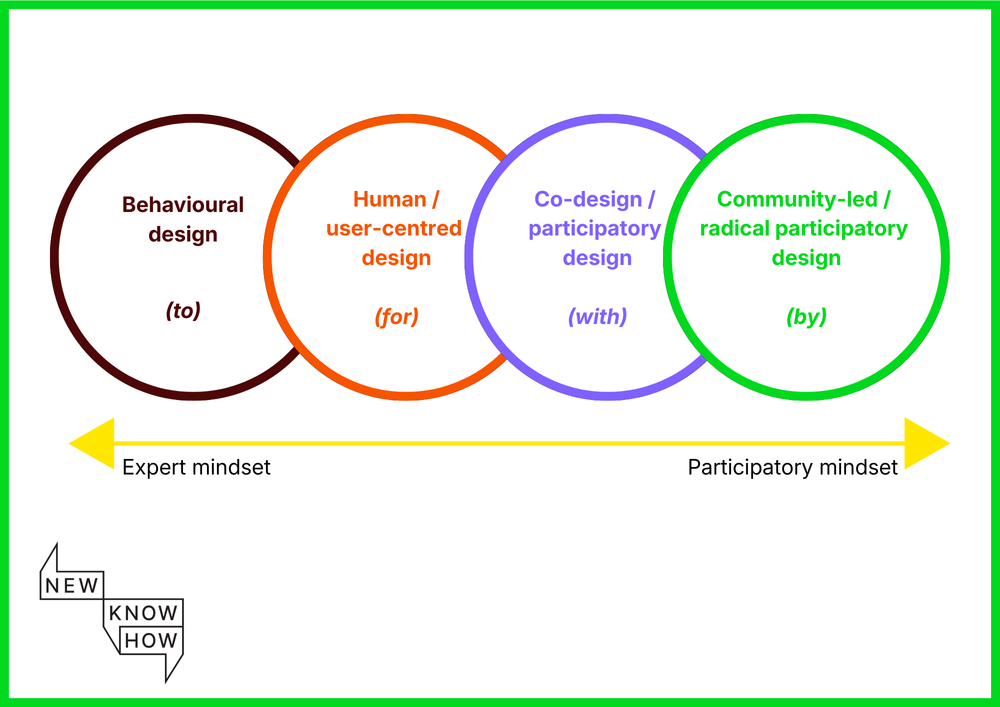 Behavioural design

(to)

Human / user-centred design

(for)

Co-design / participatory design

(with)

Community-led / radical participatory design

(by)

Expert mindset

Participatory mindset

NEW
KNOW
HOW